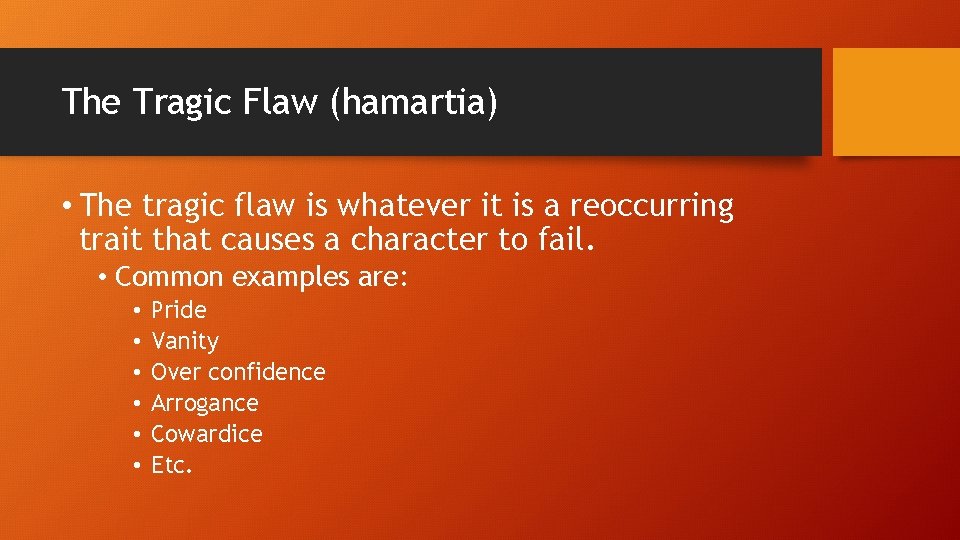 The Tragic Flaw (hamartia)

• The tragic flaw is whatever it is a reoccurring trait that causes a character to fail.
  • Common examples are:
    • Pride
    • Vanity
    • Over confidence
    • Arrogance
    • Cowardice
    • Etc.